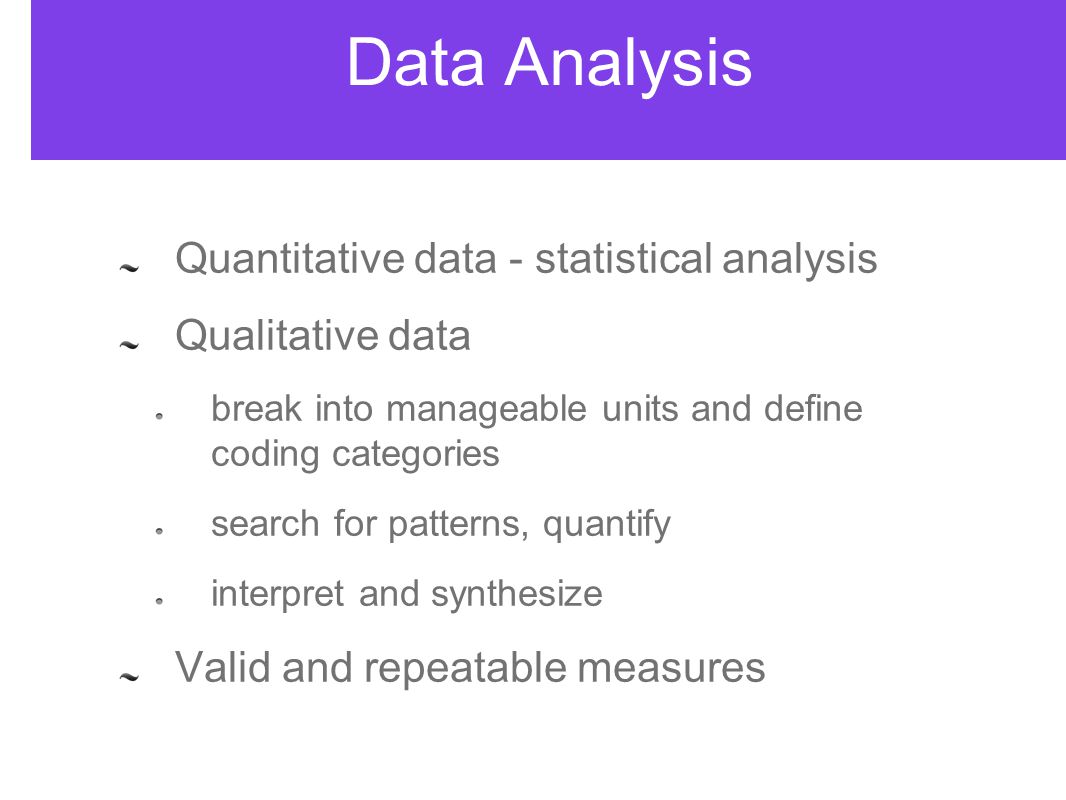 Data Analysis

Quantitative data - statistical analysis

Qualitative data

break into manageable units and define coding categories

search for patterns, quantify

interpret and synthesize

Valid and repeatable measures